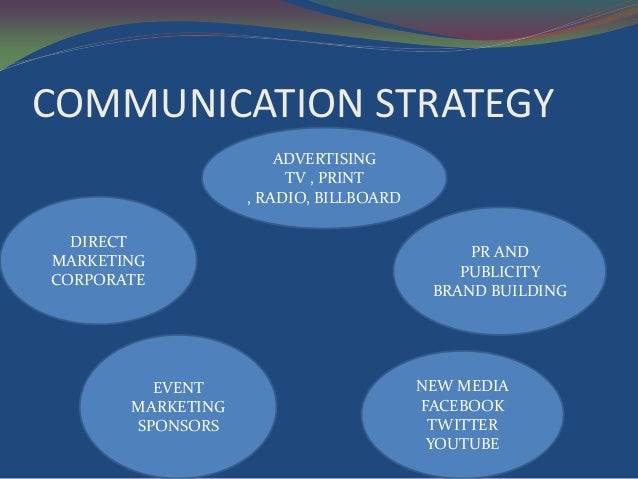 COMMUNICATION STRATEGY

ADVERTISING
TV , PRINT
, RADIO, BILLBOARD

DIRECT
MARKETING
CORPORATE

PR AND
PUBLICITY
BRAND BUILDING

EVENT
MARKETING
SPONSORS

NEW MEDIA
FACEBOOK
TWITTER
YOUTUBE